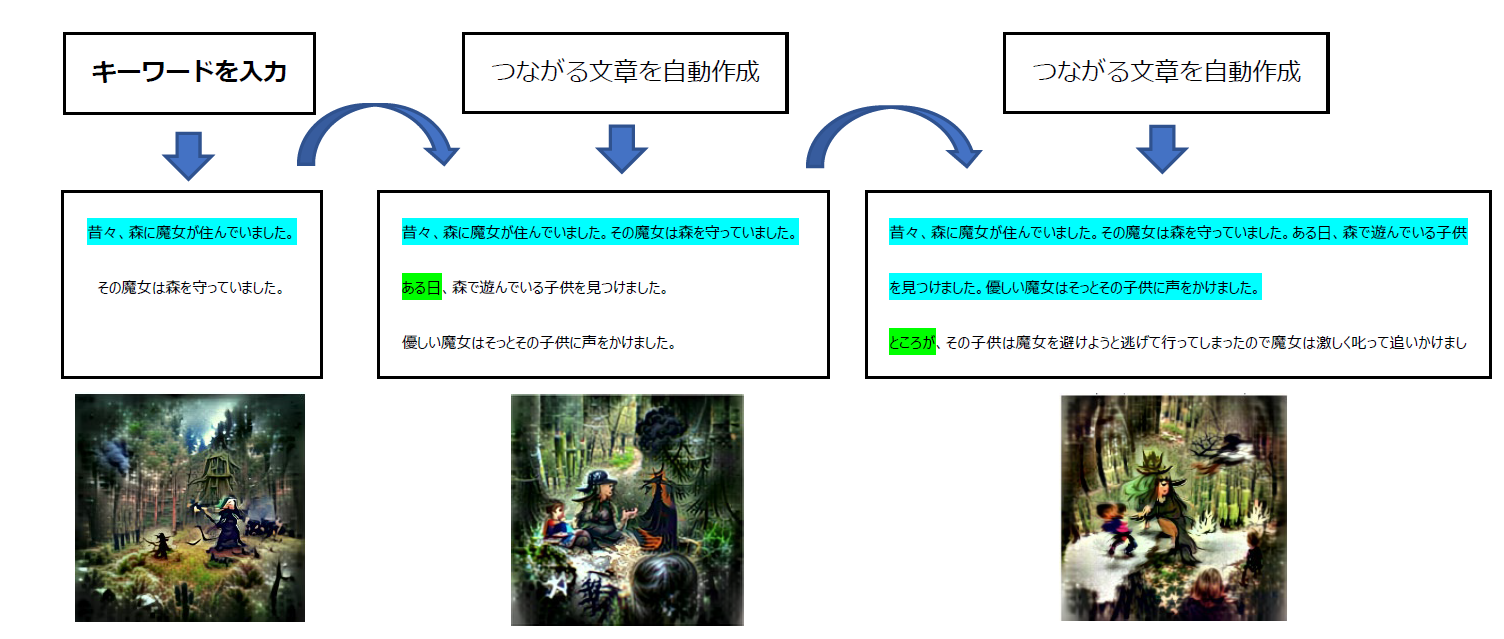 キーワードを入力

つながる文章を自動作成

つながる文章を自動作成

昔々、森に魔女が住んでいました。

その魔女は森を守っていました。

昔々、森に魔女が住んでいました。その魔女は森を守っていました。

ある日、森で遊んでいる子供を見つけました。

優しい魔女はそっとその子供に声をかけました。

昔々、森に魔女が住んでいました。その魔女は森を守っていました。ある日、森で遊んでいる子供を見つけました。優しい魔女はそっとその子供に声をかけました。

ところが、その子供は魔女を避けようと逃げて行ってしまったので魔女は激しく叱って追いかけまし